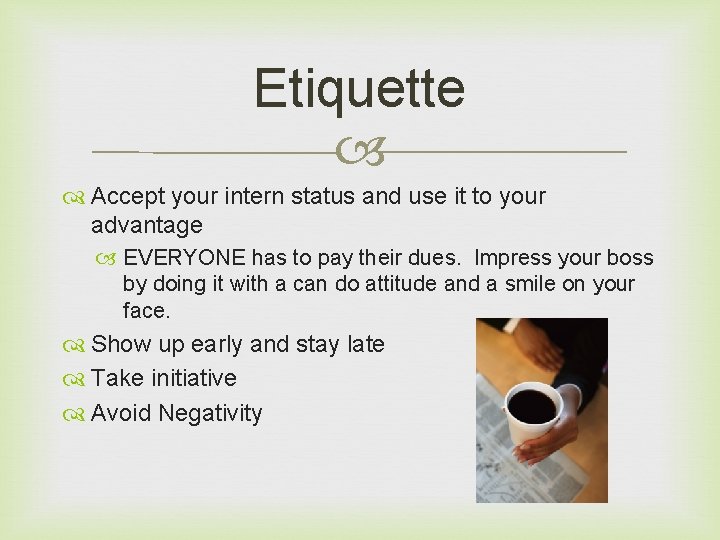 Etiquette

Accept your intern status and use it to your advantage

EVERYONE has to pay their dues. Impress your boss by doing it with a can do attitude and a smile on your face.

Show up early and stay late

Take initiative

Avoid Negativity